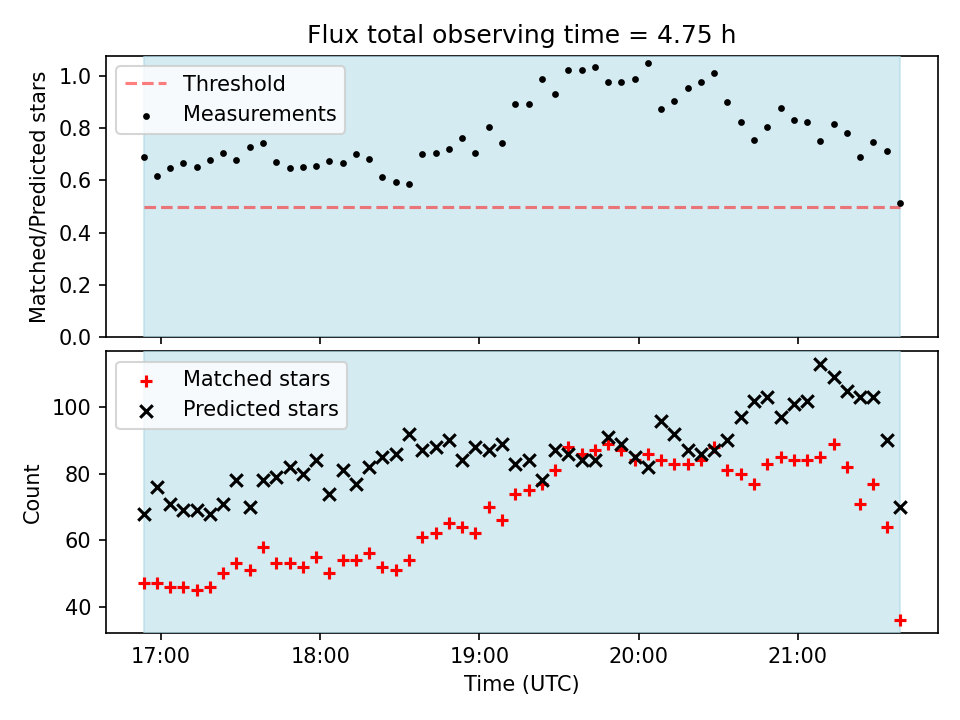 Flux total observing time = 4.75 h

Threshold
Measurements

Matched/Predicted stars

1.0
0.8
0.6
0.4
0.2
0.0

Matched stars
Predicted stars

Count

100
80
60
40

17:00
18:00
19:00
20:00
21:00

Time (UTC)